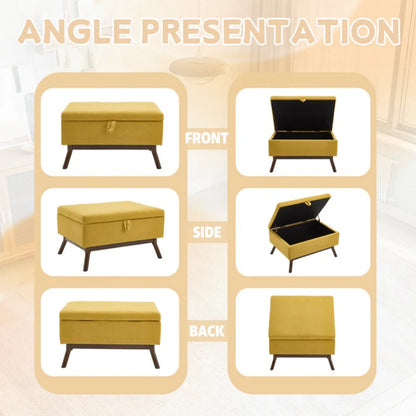 ANGLE PRESENTATION

FRONT

SIDE

BACK